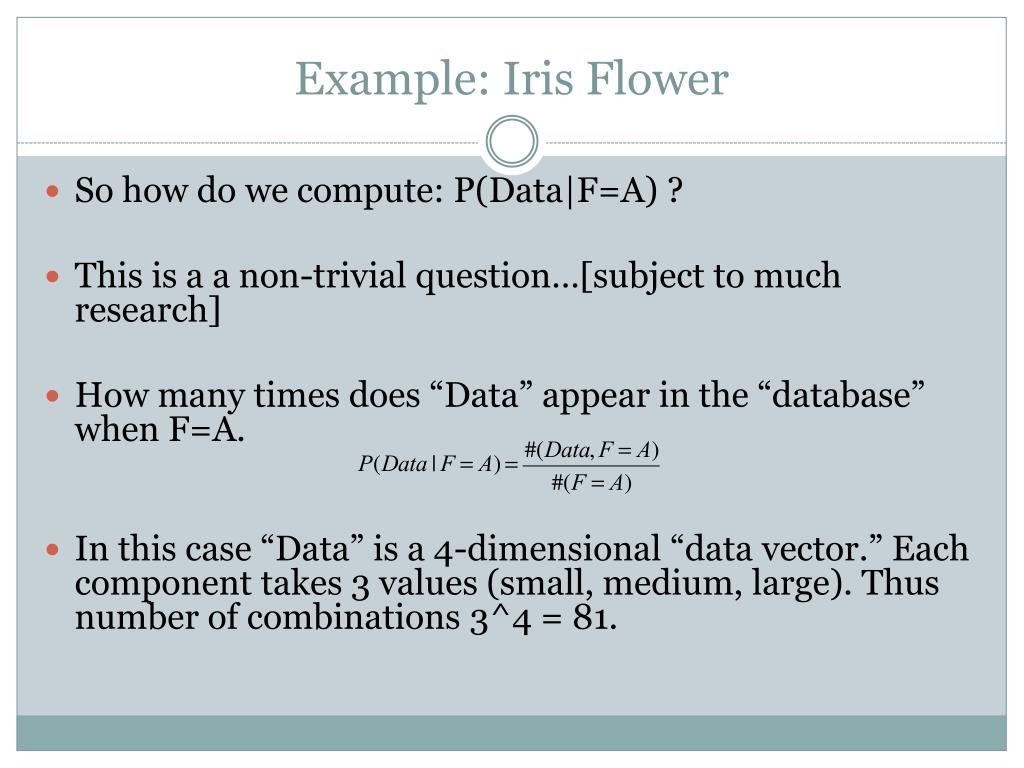 Example: Iris Flower

So how do we compute: P(Data|F=A) ?

This is a a non-trivial question…[subject to much research]

How many times does “Data” appear in the “database” when F=A.

$P(Data \mid F = A) = \frac{\#(Data, F = A)}{\#(F = A)}$

In this case “Data” is a 4-dimensional “data vector.” Each component takes 3 values (small, medium, large). Thus number of combinations 3^4 = 81.